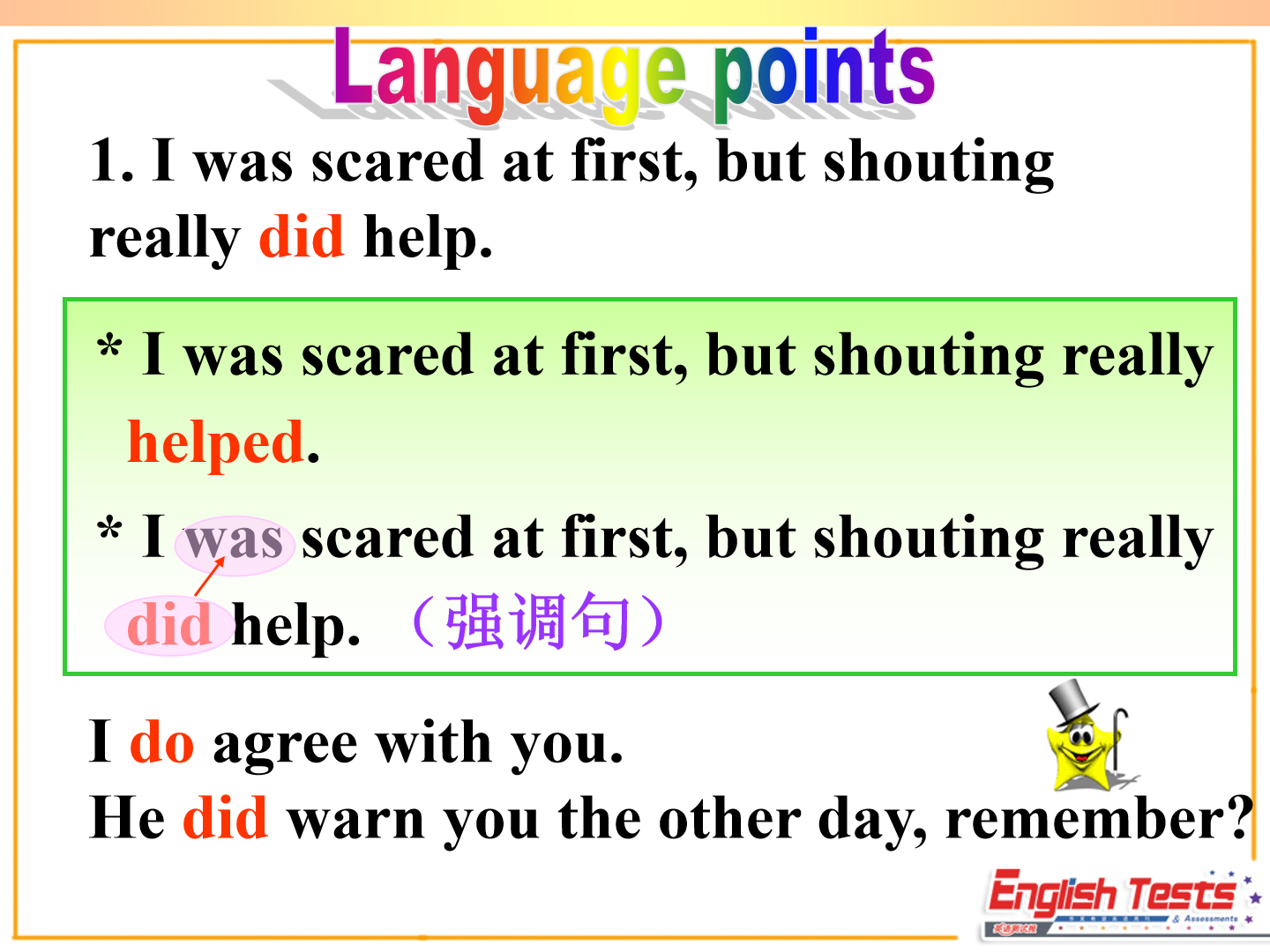 Language points

1. I was scared at first, but shouting really did help.

* I was scared at first, but shouting really helped.

* I was scared at first, but shouting really did help. （强调句）

I do agree with you.
He did warn you the other day, remember?

English Tests
& Assessments